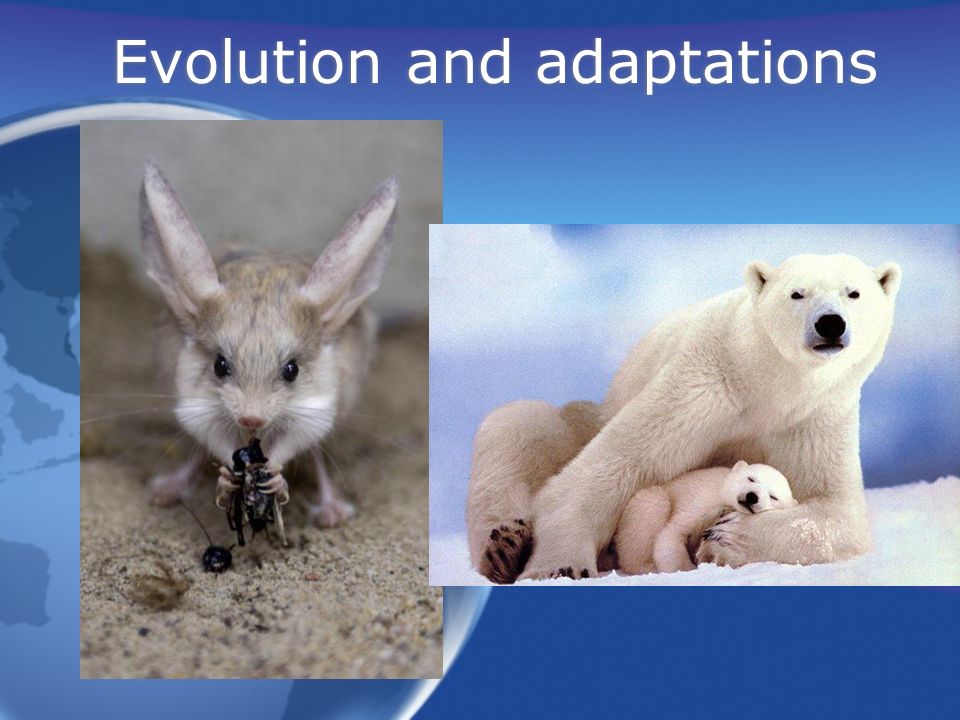 Evolution and adaptations